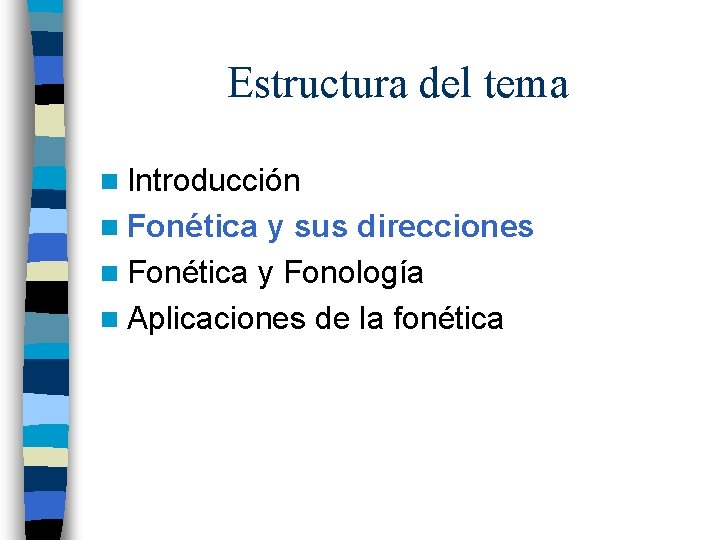 Estructura del tema

- Introducción
- Fonética y sus direcciones
- Fonética y Fonología
- Aplicaciones de la fonética